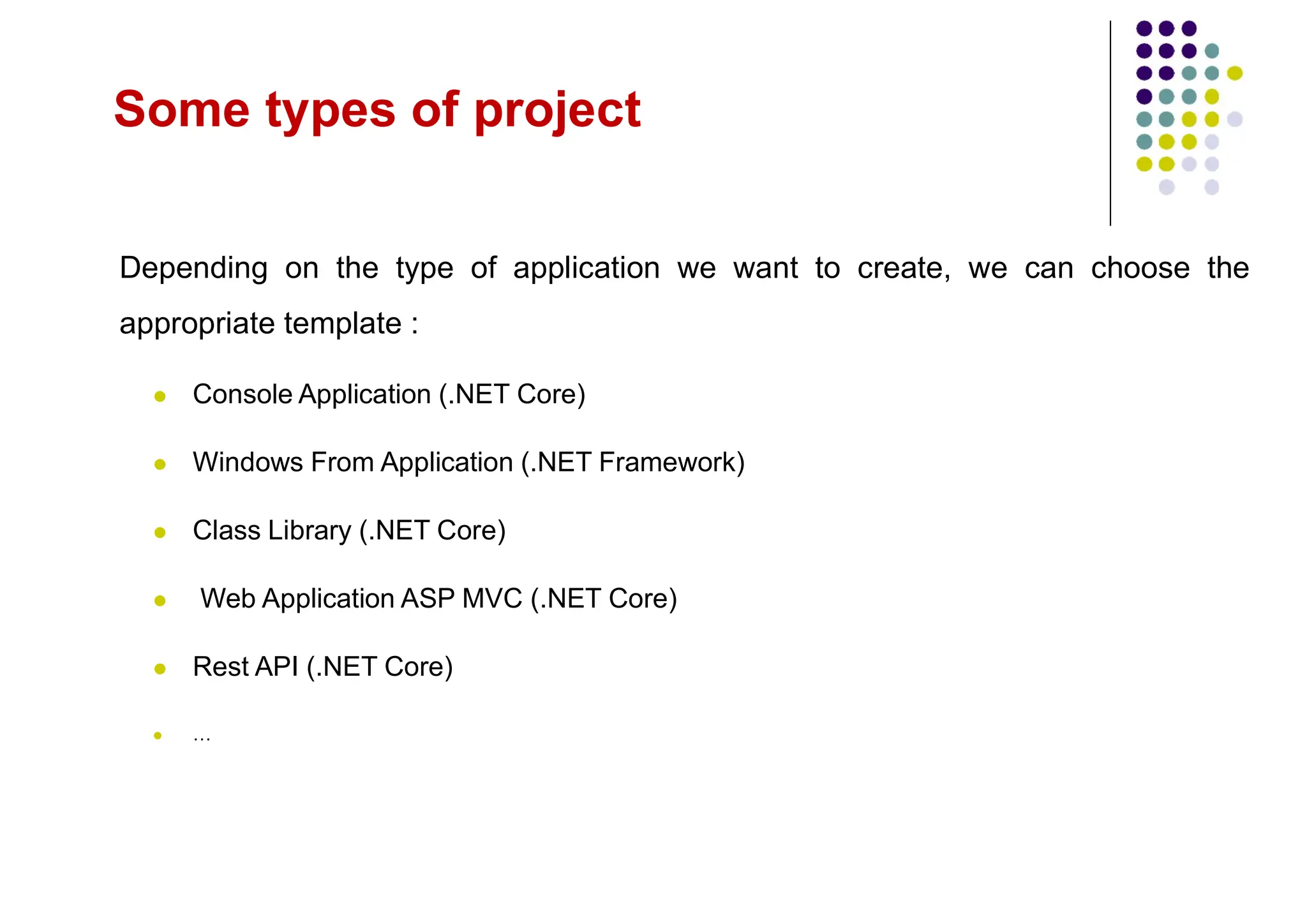 Some types of project

Depending on the type of application we want to create, we can choose the appropriate template :

- Console Application (.NET Core)
- Windows From Application (.NET Framework)
- Class Library (.NET Core)
- Web Application ASP MVC (.NET Core)
- Rest API (.NET Core)
- ...